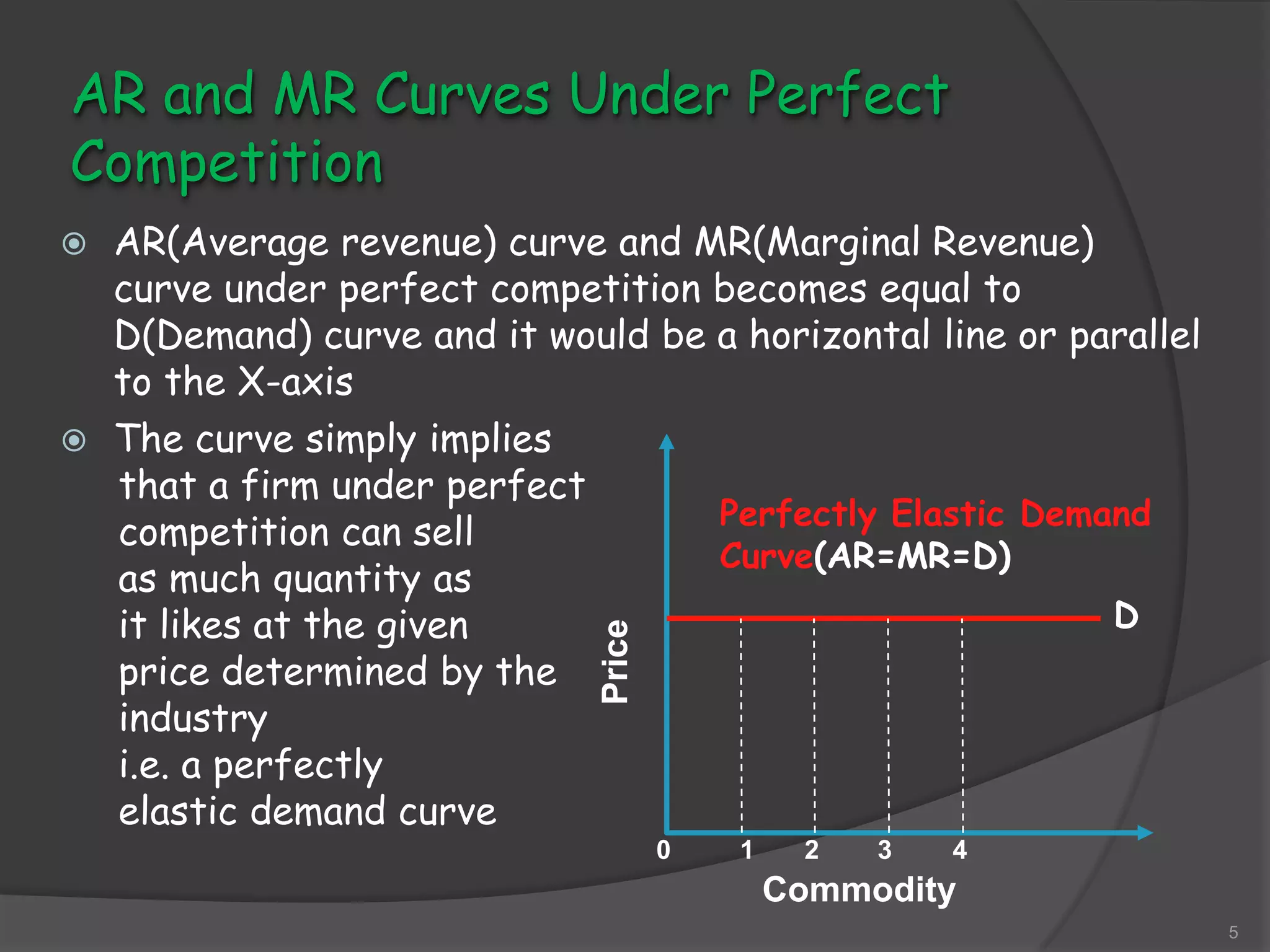 AR and MR Curves Under Perfect Competition

AR(Average revenue) curve and MR(Marginal Revenue) curve under perfect competition becomes equal to D(Demand) curve and it would be a horizontal line or parallel to the X-axis

The curve simply implies that a firm under perfect competition can sell as much quantity as it likes at the given price determined by the industry i.e. a perfectly elastic demand curve

Perfectly Elastic Demand Curve(AR=MR=D)

D

Price

0 1 2 3 4

Commodity

5